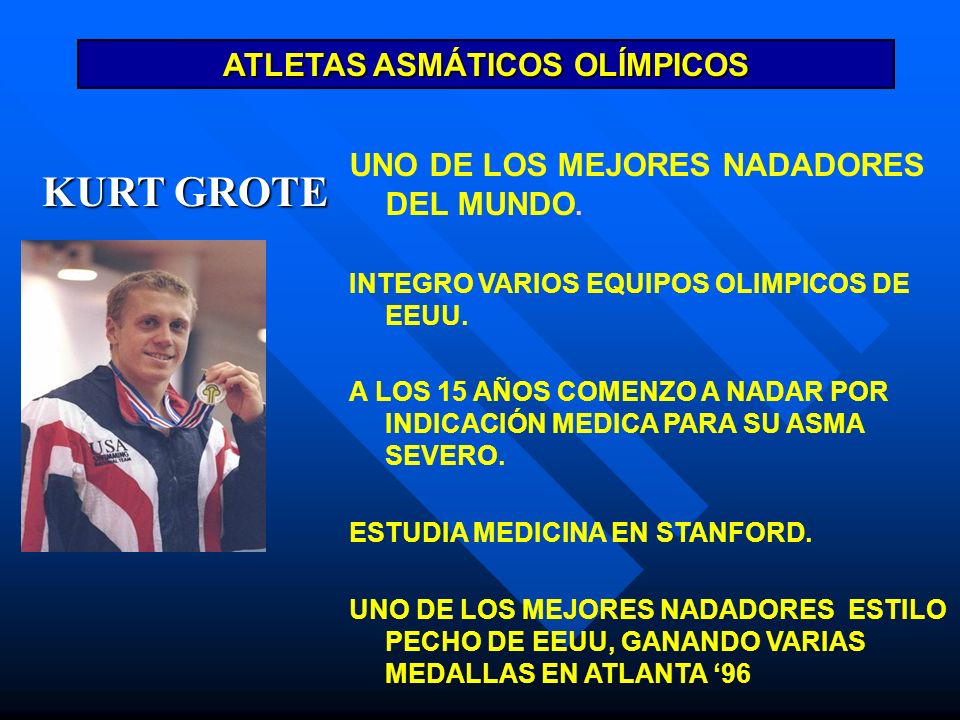 ATLETAS ASMÁTICOS OLÍMPICOS

KURT GROTE

USA SWIMMING NATIONAL TEAM

UNO DE LOS MEJORES NADADORES DEL MUNDO.

INTEGRO VARIOS EQUIPOS OLIMPICOS DE EEUU.

A LOS 15 AÑOS COMENZO A NADAR POR INDICACIÓN MEDICA PARA SU ASMA SEVERO.

ESTUDIA MEDICINA EN STANFORD.

UNO DE LOS MEJORES NADADORES ESTILO PECHO DE EEUU, GANANDO VARIAS MEDALLAS EN ATLANTA ‘96